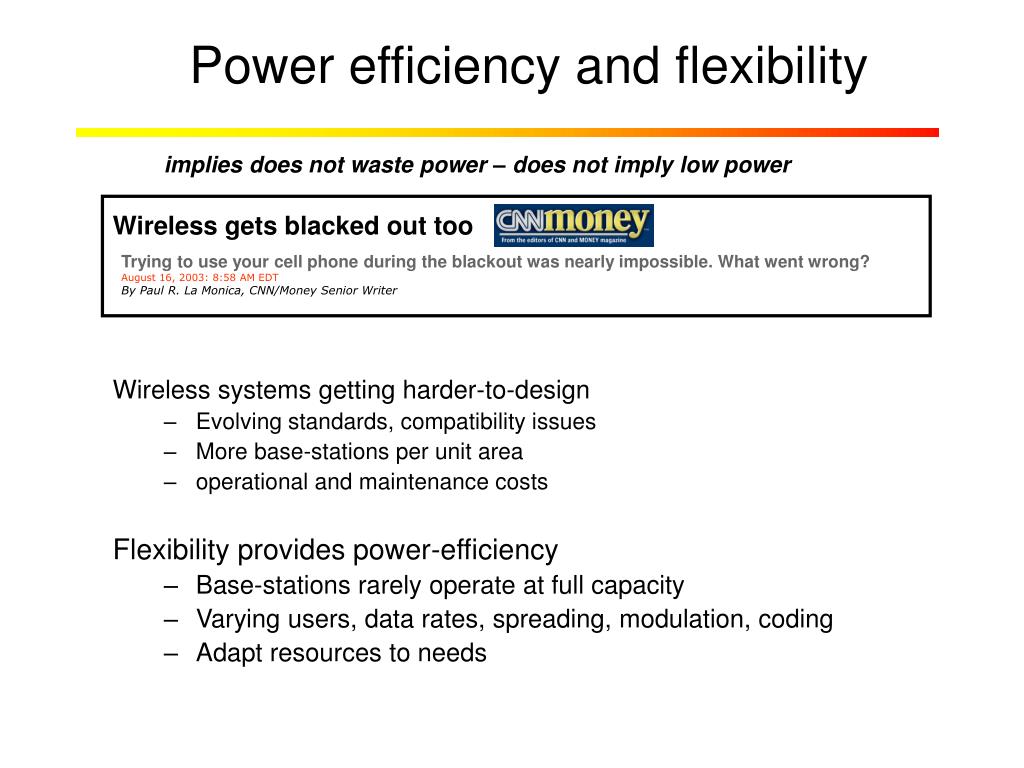 Power efficiency and flexibility

implies does not waste power – does not imply low power

Wireless gets blacked out too

CNNmoney
From the editors of CNN and MONEY magazine

Trying to use your cell phone during the blackout was nearly impossible. What went wrong?
August 16, 2003: 8:58 AM EDT
By Paul R. La Monica, CNN/Money Senior Writer

Wireless systems getting harder-to-design
– Evolving standards, compatibility issues
– More base-stations per unit area
– operational and maintenance costs

Flexibility provides power-efficiency
– Base-stations rarely operate at full capacity
– Varying users, data rates, spreading, modulation, coding
– Adapt resources to needs